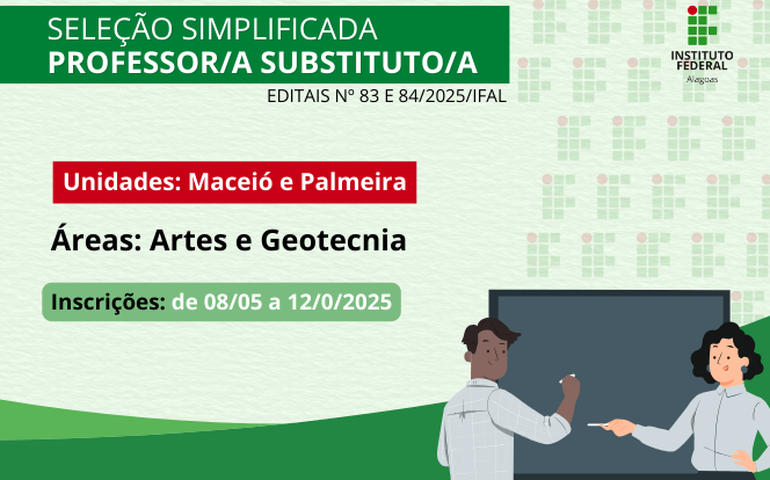 SELEÇÃO SIMPLIFICADA
PROFESSOR/A SUBSTITUTO/A

EDITAIS Nº 83 E 84/2025/IFAL

INSTITUTO FEDERAL
Alagoas

Unidades: Maceió e Palmeira

Áreas: Artes e Geotecnia

Inscrições: de 08/05 a 12/0/2025